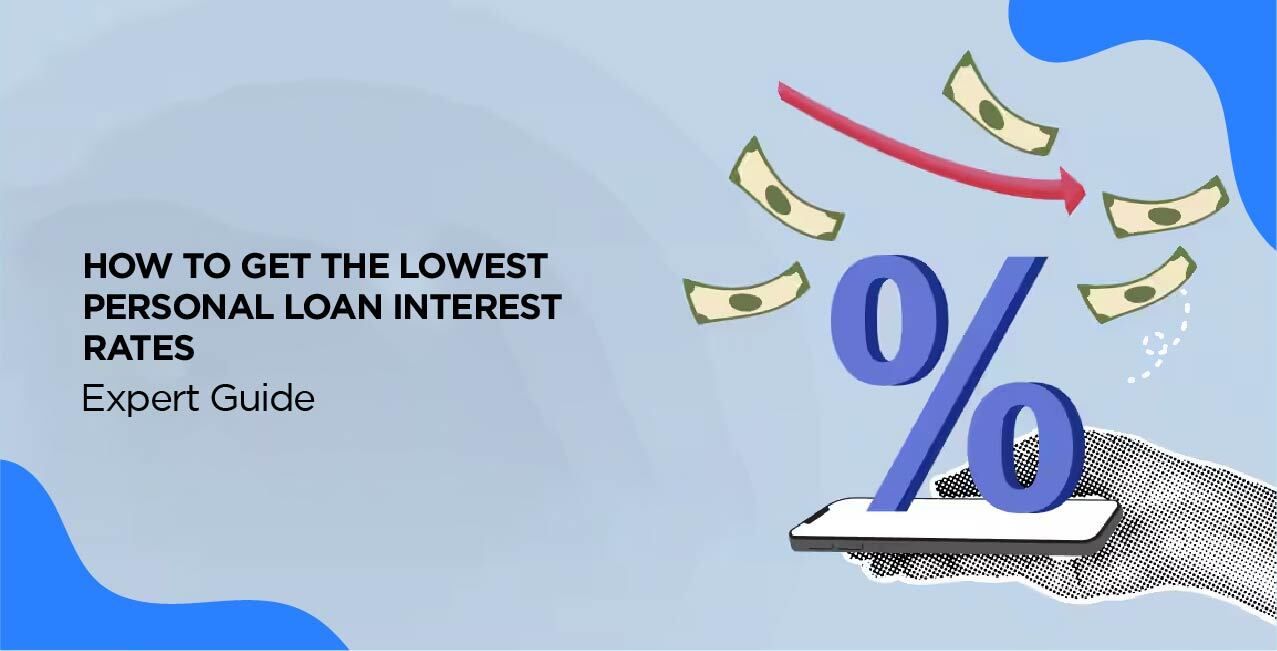 HOW TO GET THE LOWEST PERSONAL LOAN INTEREST RATES

Expert Guide

%